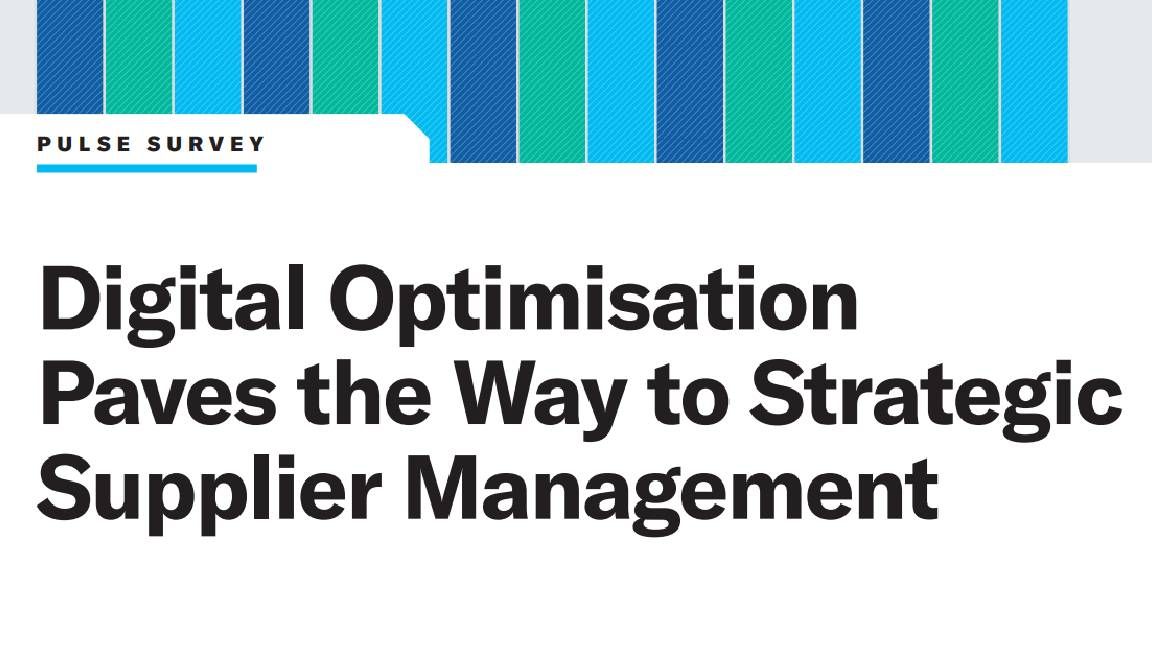 PULSE SURVEY

Digital Optimisation Paves the Way to Strategic Supplier Management